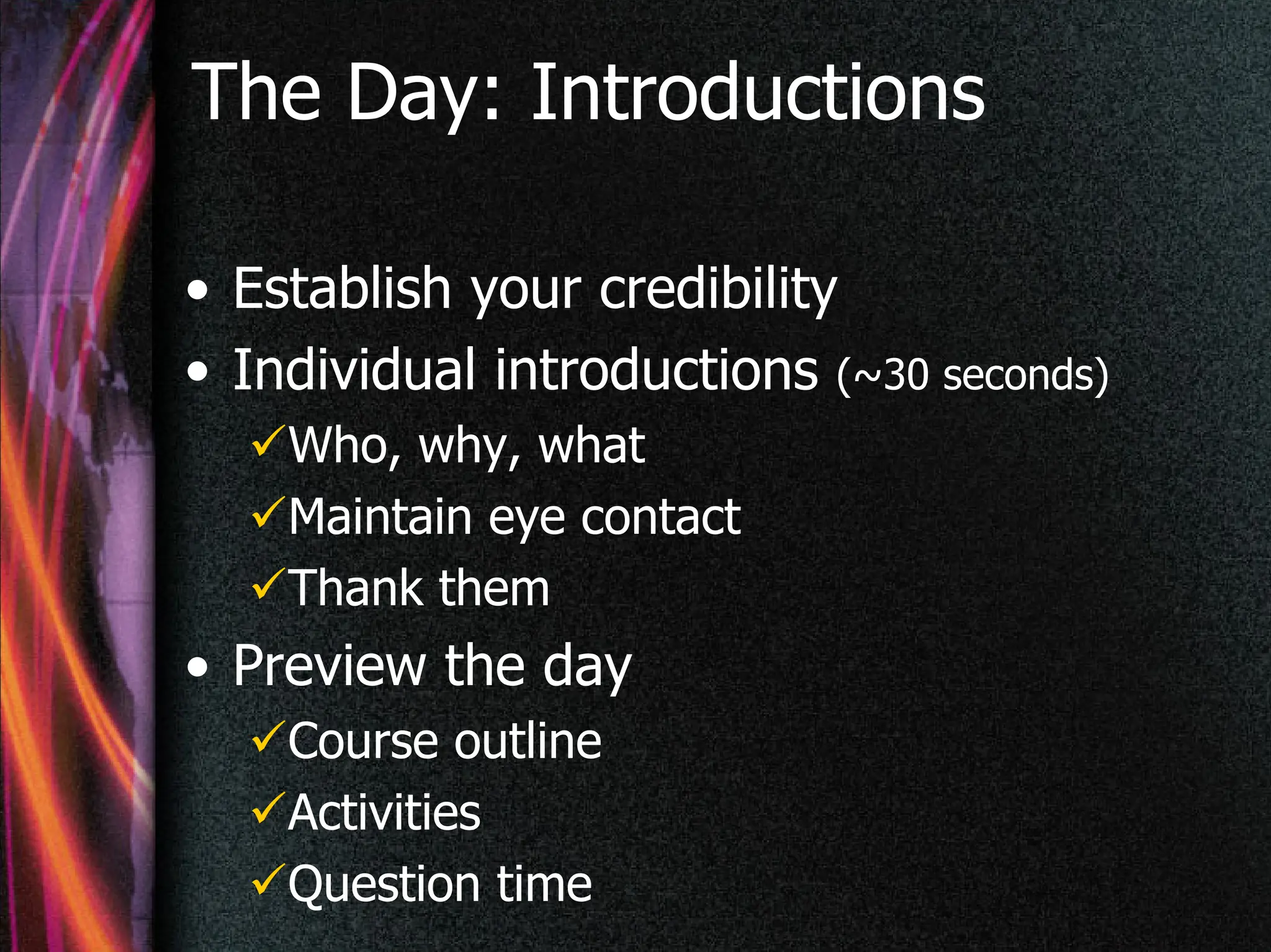 The Day: Introductions

• Establish your credibility
• Individual introductions (~30 seconds)
✓Who, why, what
✓Maintain eye contact
✓Thank them
• Preview the day
✓Course outline
✓Activities
✓Question time